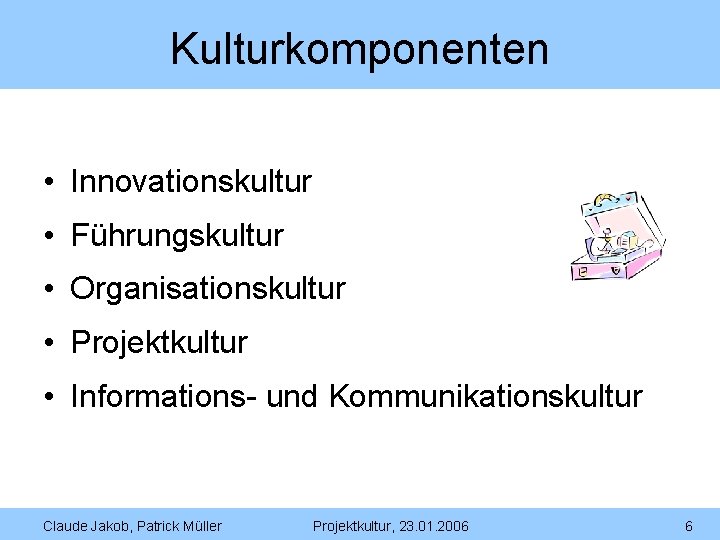 Kulturkomponenten

• Innovationskultur
• Führungskultur
• Organisationskultur
• Projektkultur
• Informations- und Kommunikationskultur

Claude Jakob, Patrick Müller Projektkultur, 23.01.2006 6